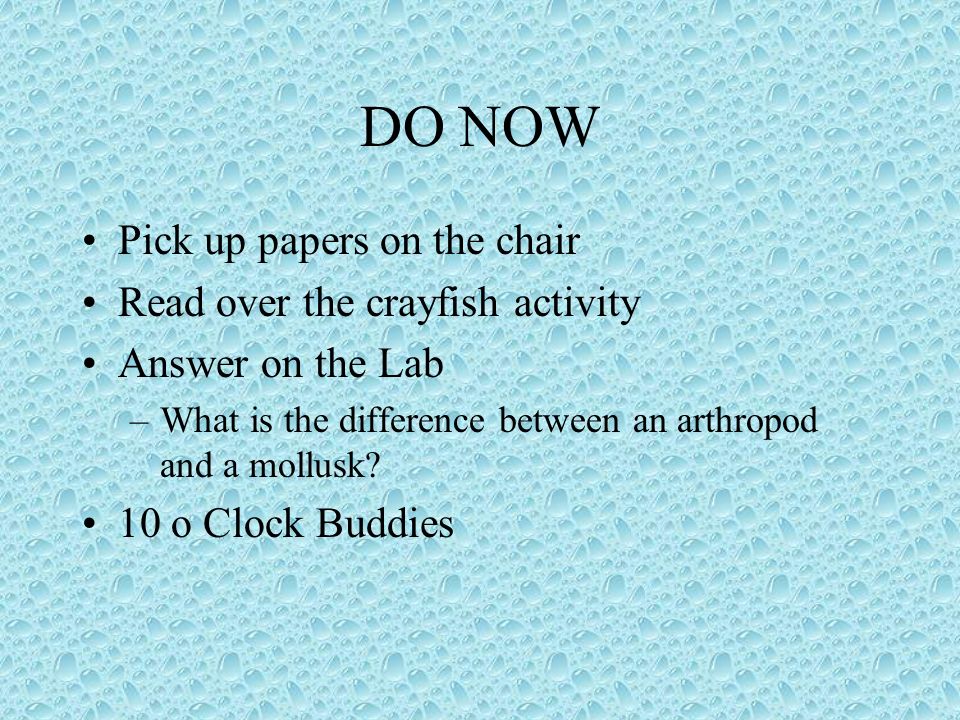 DO NOW

• Pick up papers on the chair
• Read over the crayfish activity
• Answer on the Lab
  – What is the difference between an arthropod and a mollusk?
• 10 o Clock Buddies